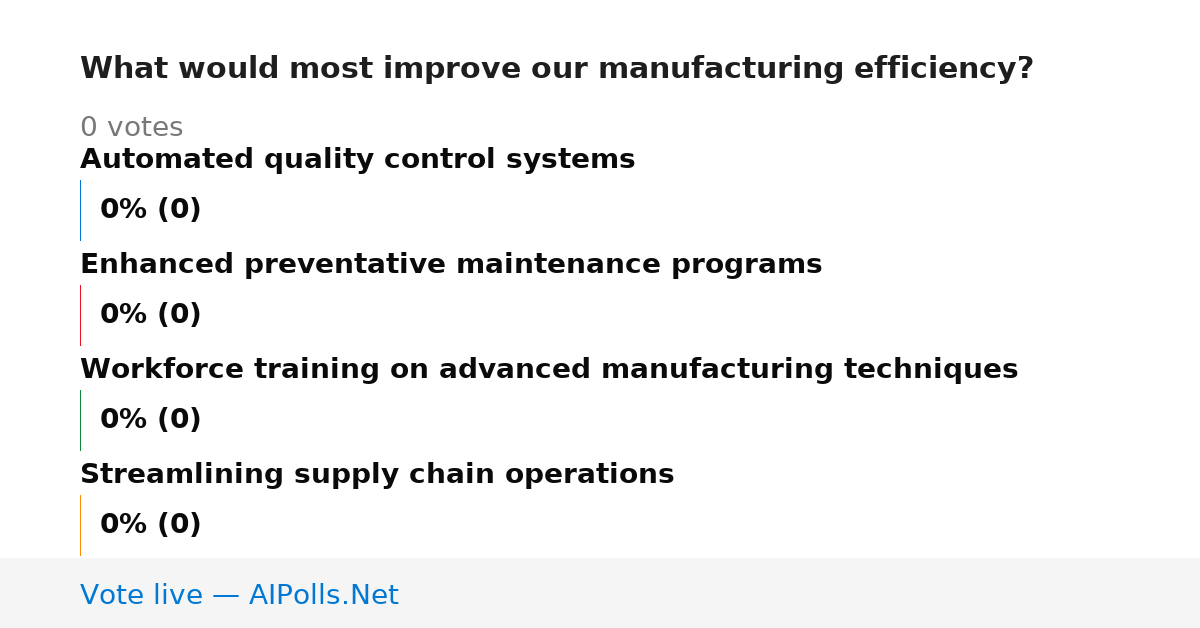 What would most improve our manufacturing efficiency?

0 votes

Automated quality control systems

0% (0)

Enhanced preventative maintenance programs

0% (0)

Workforce training on advanced manufacturing techniques

0% (0)

Streamlining supply chain operations

0% (0)

Vote live — AIPolls.Net